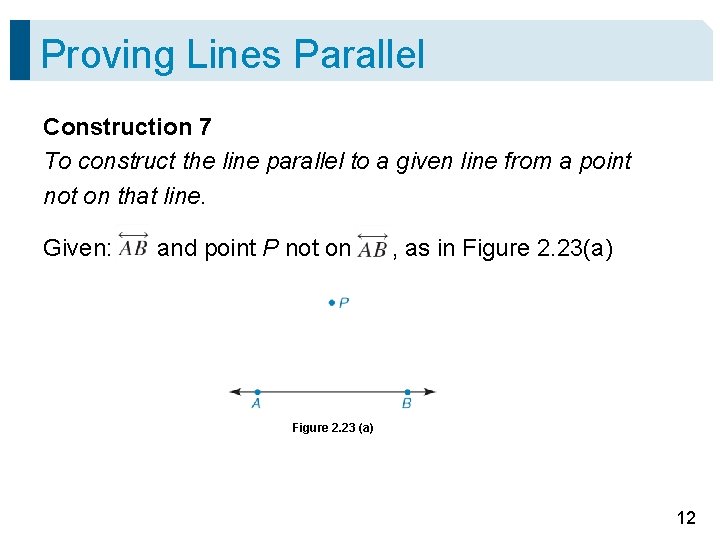 Proving Lines Parallel

Construction 7
To construct the line parallel to a given line from a point not on that line.

Given: $\overleftrightarrow{AB}$ and point $P$ not on $\overleftrightarrow{AB}$, as in Figure 2.23(a)

P

A B

Figure 2.23 (a)

12